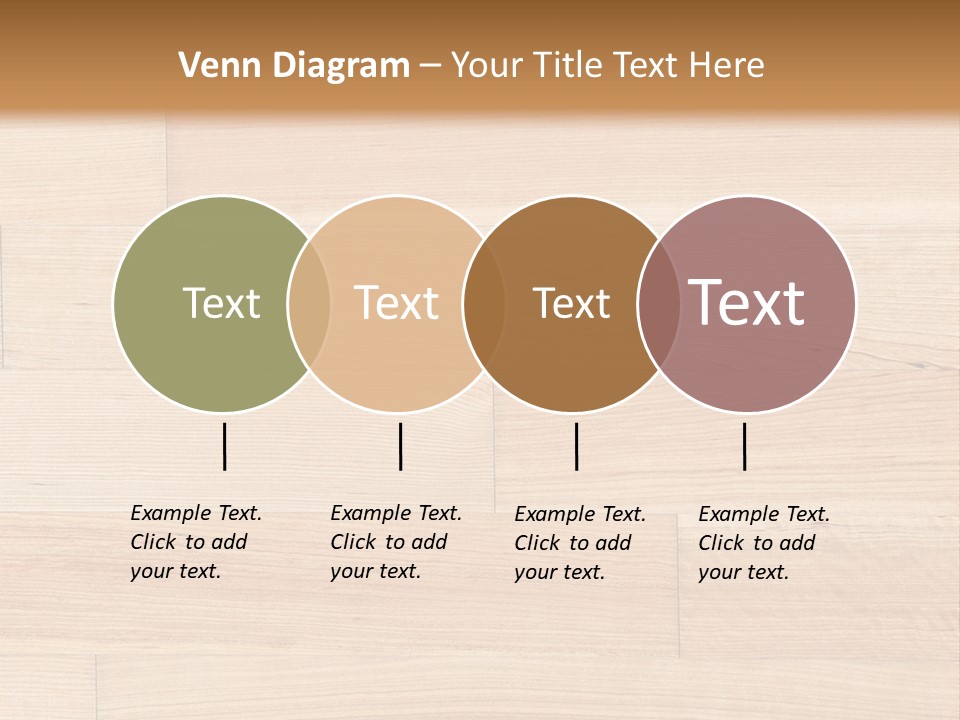 Venn Diagram – Your Title Text Here

Text

Text

Text

Text

Example Text. Click to add your text.

Example Text. Click to add your text.

Example Text. Click to add your text.

Example Text. Click to add your text.